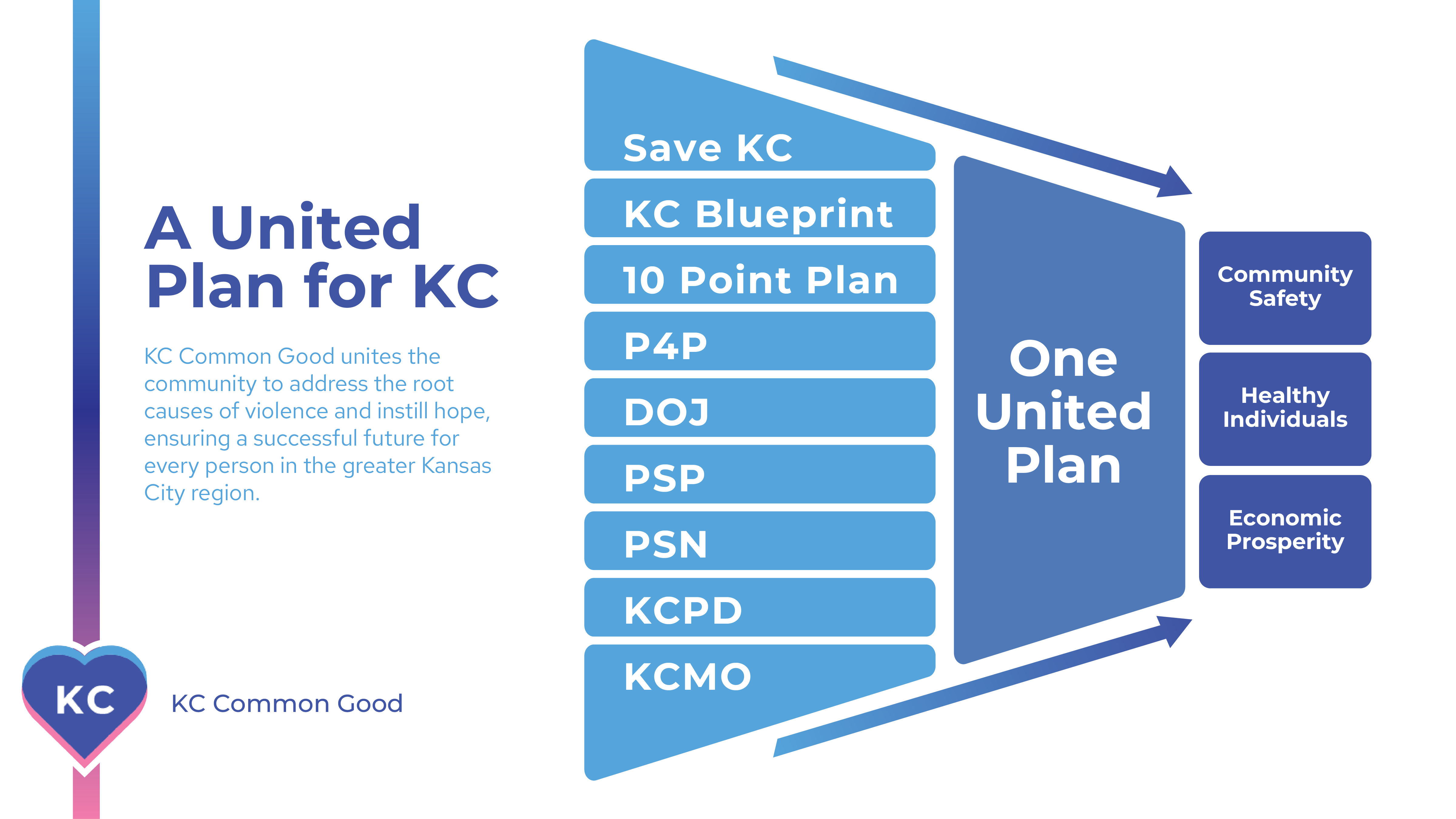 A United Plan for KC

KC Common Good unites the community to address the root causes of violence and instill hope, ensuring a successful future for every person in the greater Kansas City region.

KC

KC Common Good

Save KC

KC Blueprint

10 Point Plan

P4P

DOJ

PSP

PSN

KCPD

KCMO

One United Plan

Community Safety

Healthy Individuals

Economic Prosperity